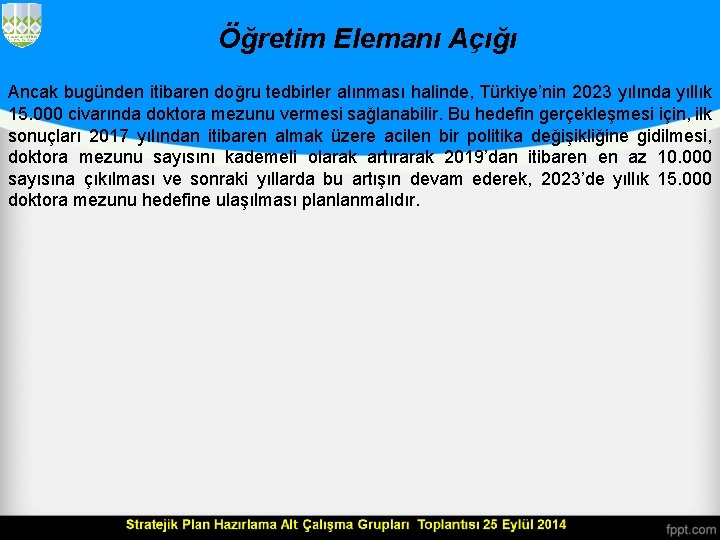 Öğretim Elemanı Açığı

Ancak bugünden itibaren doğru tedbirler alınması halinde, Türkiye'nin 2023 yılında yıllık 15.000 civarında doktora mezunu vermesi sağlanabilir. Bu hedefin gerçekleşmesi için, ilk sonuçları 2017 yılından itibaren almak üzere acilen bir politika değişikliğine gidilmesi, doktora mezunu sayısını kademeli olarak artırarak 2019'dan itibaren en az 10.000 sayısına çıkılması ve sonraki yıllarda bu artışın devam ederek, 2023'de yıllık 15.000 doktora mezunu hedefine ulaşılması planlanmalıdır.

Stratejik Plan Hazırlama Alt Çalışma Grupları Toplantısı 25 Eylül 2014

fppt.com